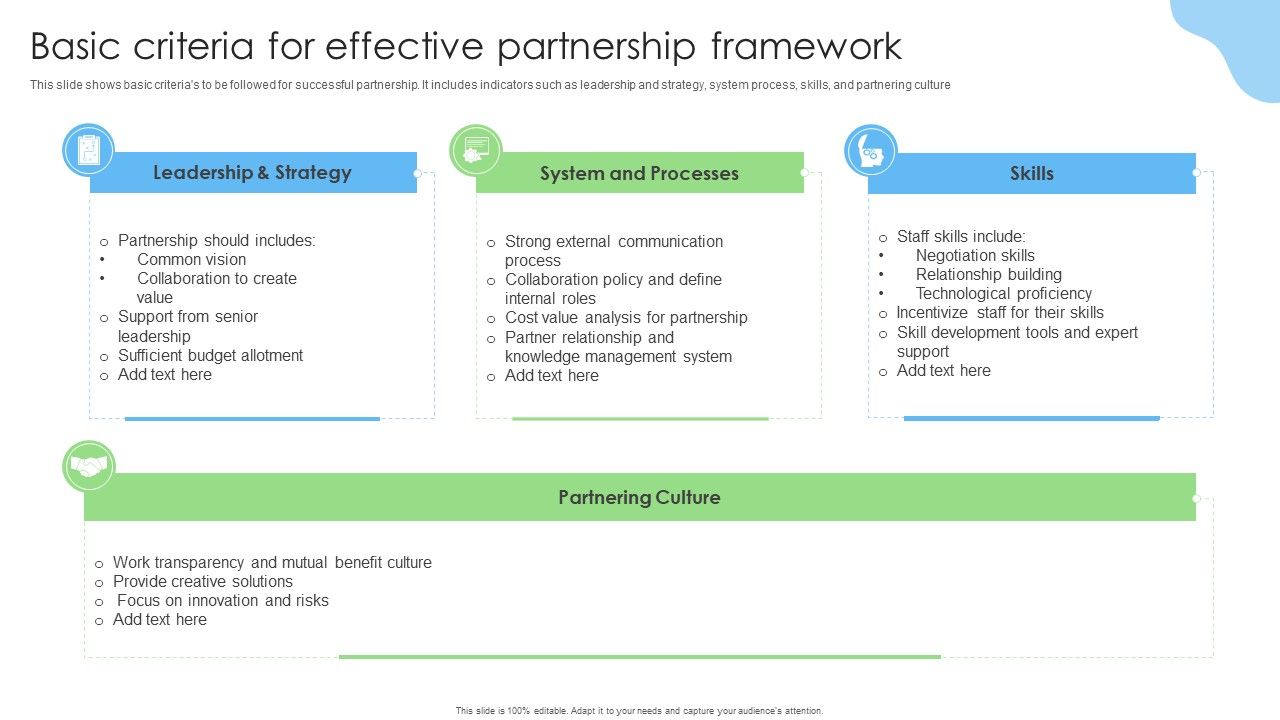 Basic criteria for effective partnership framework

This slide shows basic criteria's to be followed for successful partnership. It includes indicators such as leadership and strategy, system process, skills, and partnering culture

Leadership & Strategy

o Partnership should includes:
• Common vision
• Collaboration to create value
o Support from senior leadership
o Sufficient budget allotment
o Add text here

System and Processes

o Strong external communication process
o Collaboration policy and define internal roles
o Cost value analysis for partnership
o Partner relationship and knowledge management system
o Add text here

Skills

o Staff skills include:
• Negotiation skills
• Relationship building
• Technological proficiency
o Incentivize staff for their skills
o Skill development tools and expert support
o Add text here

Partnering Culture

o Work transparency and mutual benefit culture
o Provide creative solutions
o Focus on innovation and risks
o Add text here

This slide is 100% editable. Adapt it to your needs and capture your audience's attention.